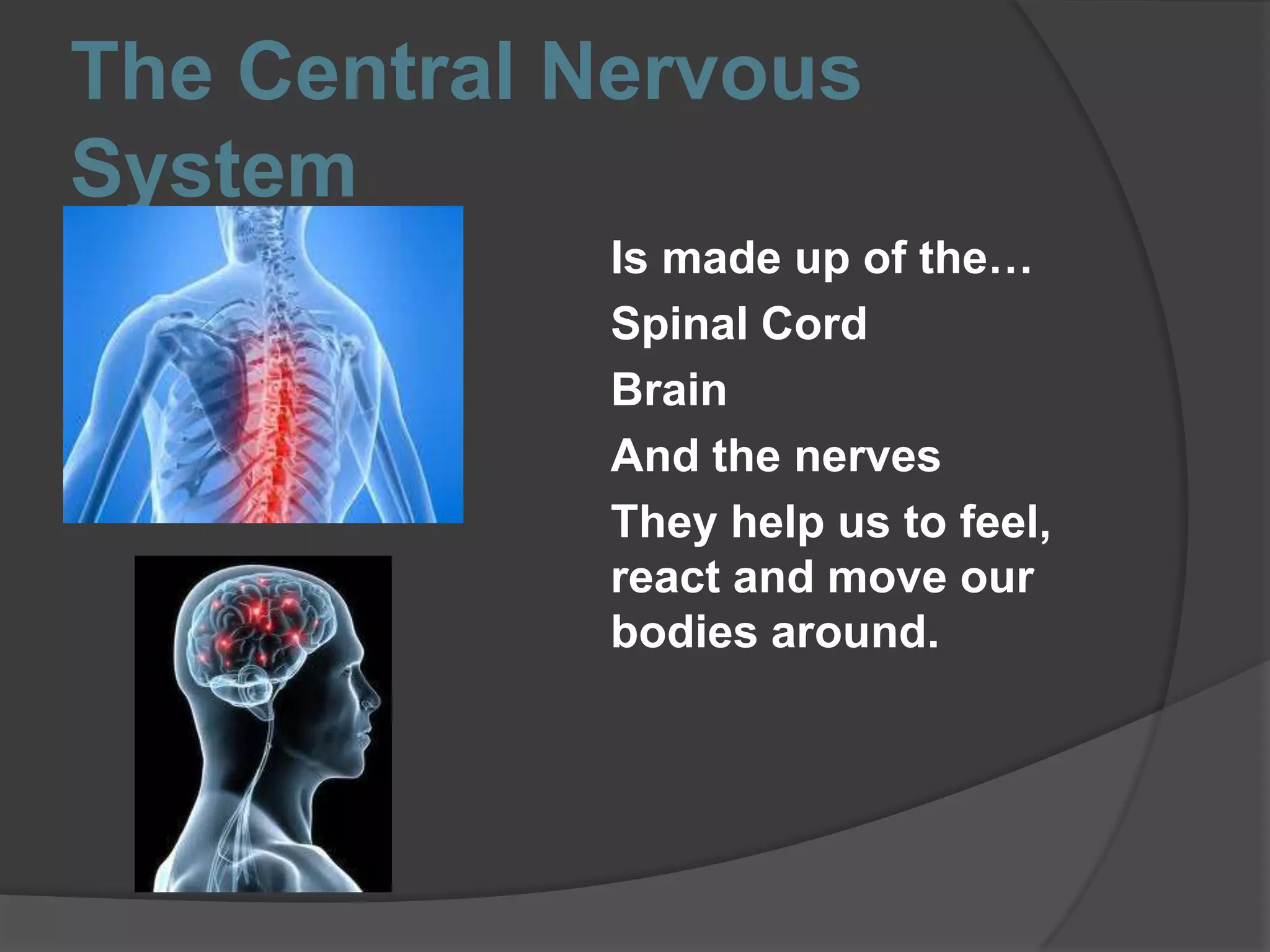 The Central Nervous System

Is made up of the…

Spinal Cord

Brain

And the nerves

They help us to feel, react and move our bodies around.